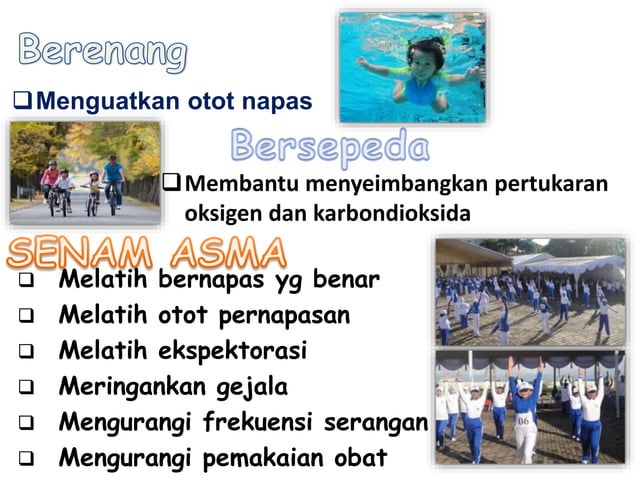 Berenang

❑ Menguatkan otot napas

Bersepeda

❑ Membantu menyeimbangkan pertukaran oksigen dan karbondioksida

SENAM ASMA

❑ Melatih bernapas yg benar
❑ Melatih otot pernapasan
❑ Melatih ekspektorasi
❑ Meringankan gejala
❑ Mengurangi frekuensi serangan
❑ Mengurangi pemakaian obat

06